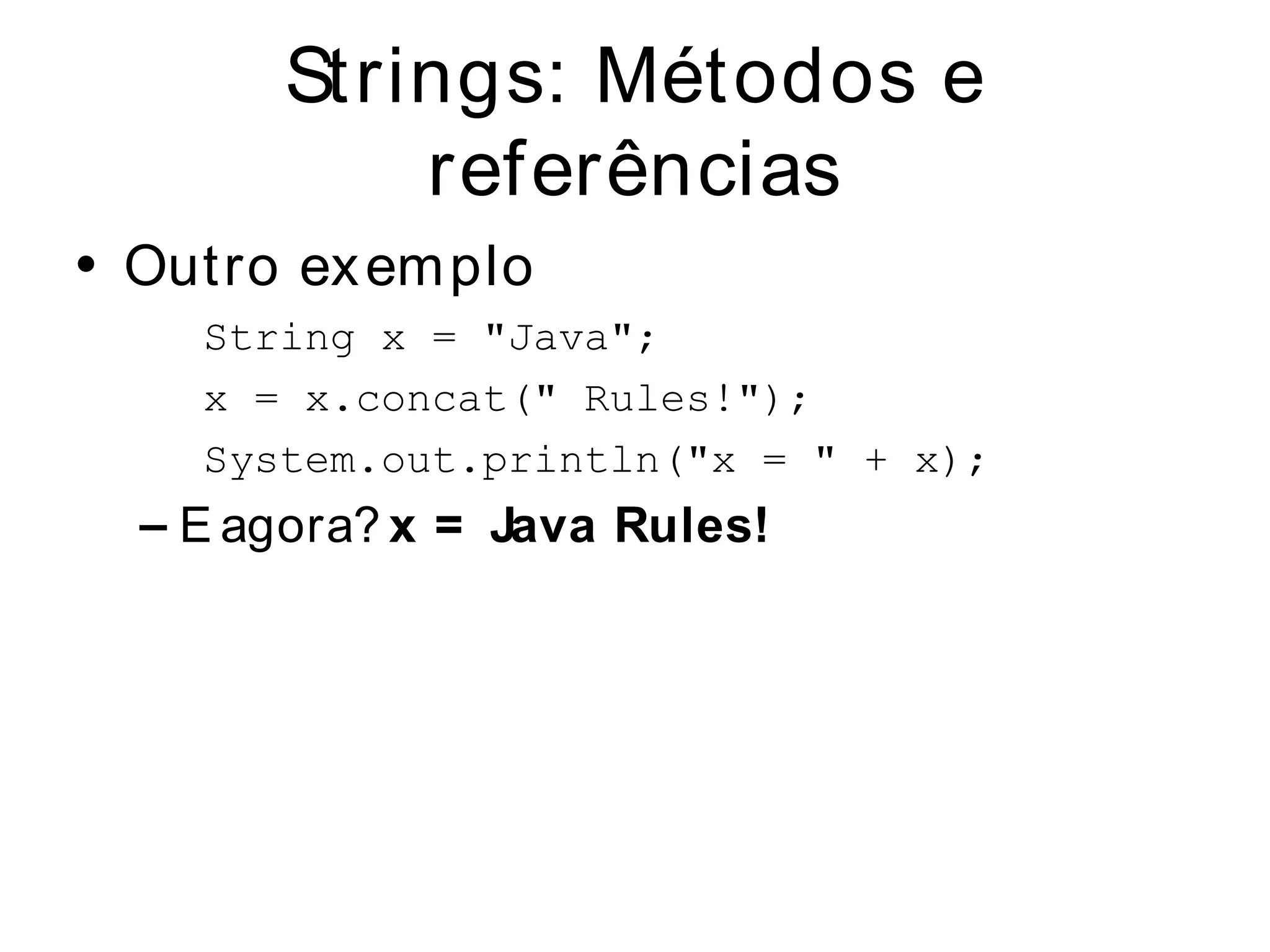 Strings: Métodos e referências

• Outro exemplo

String x = "Java";

x = x.concat(" Rules!");

System.out.println("x = " + x);

– E agora? x = Java Rules!